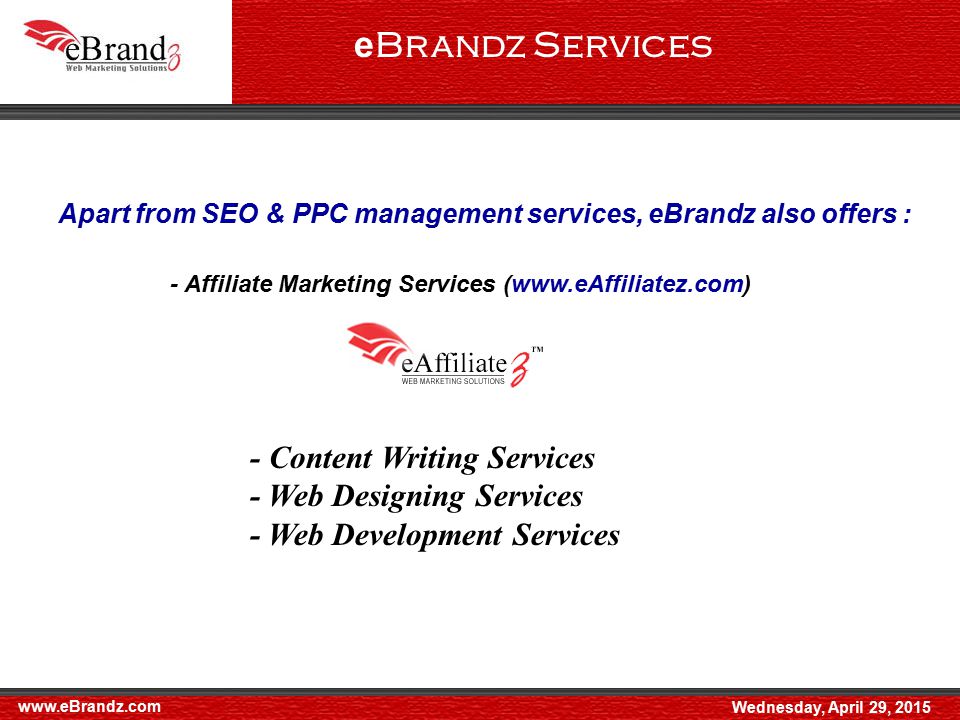 eBrandz
Web Marketing Solutions

eBrandz Services

Apart from SEO & PPC management services, eBrandz also offers :

- Affiliate Marketing Services (www.eAffiliatez.com)

eAffiliatez™
WEB MARKETING SOLUTIONS

- Content Writing Services
- Web Designing Services
- Web Development Services

www.eBrandz.com

Wednesday, April 29, 2015